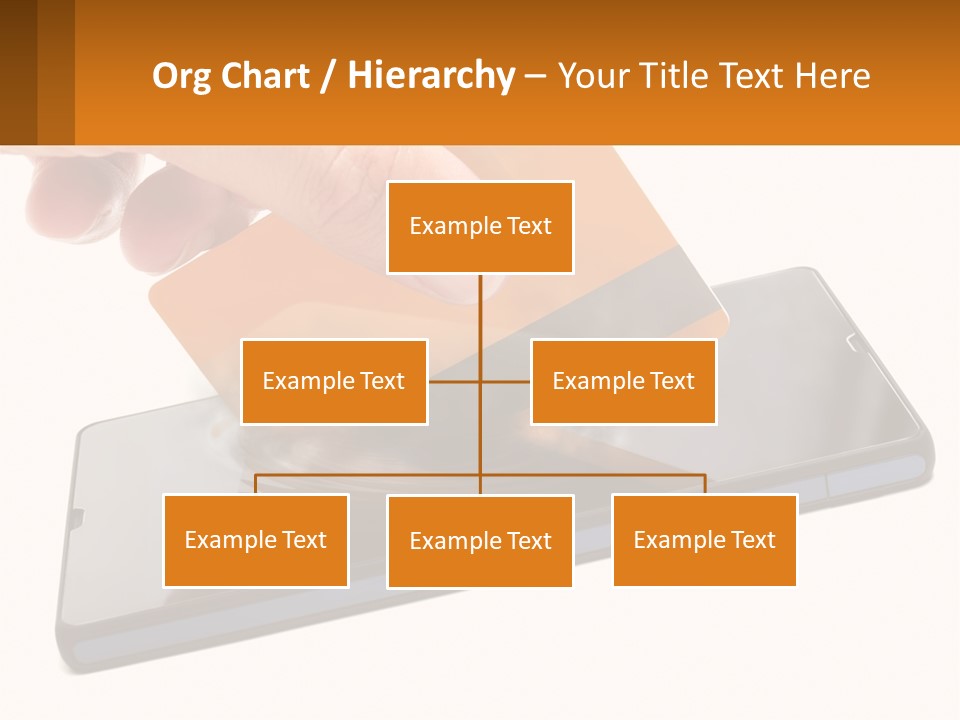 Org Chart / Hierarchy – Your Title Text Here

Example Text

Example Text

Example Text

Example Text

Example Text

Example Text